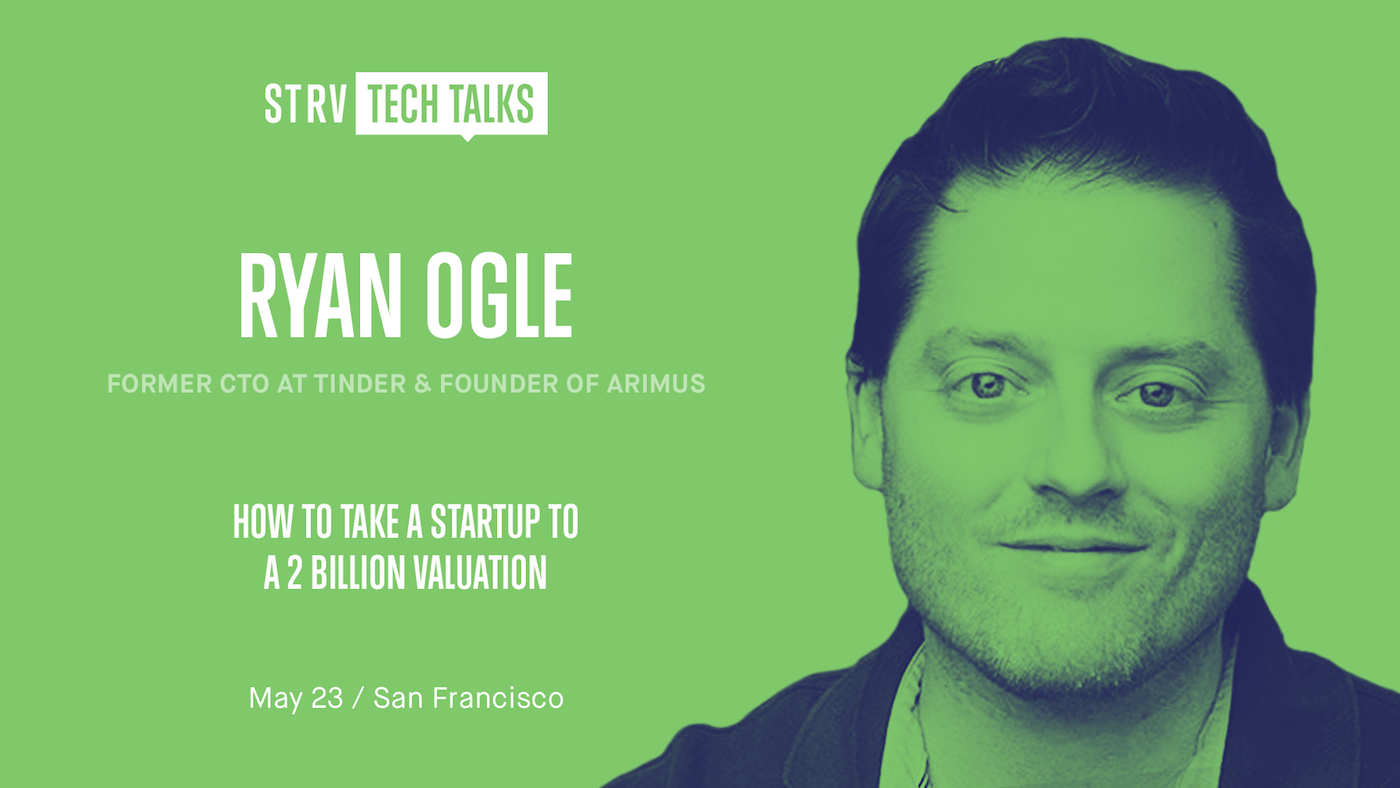 STRV TECH TALKS

RYAN OGLE

FORMER CTO AT TINDER & FOUNDER OF ARIMUS

HOW TO TAKE A STARTUP TO A 2 BILLION VALUATION

May 23 / San Francisco